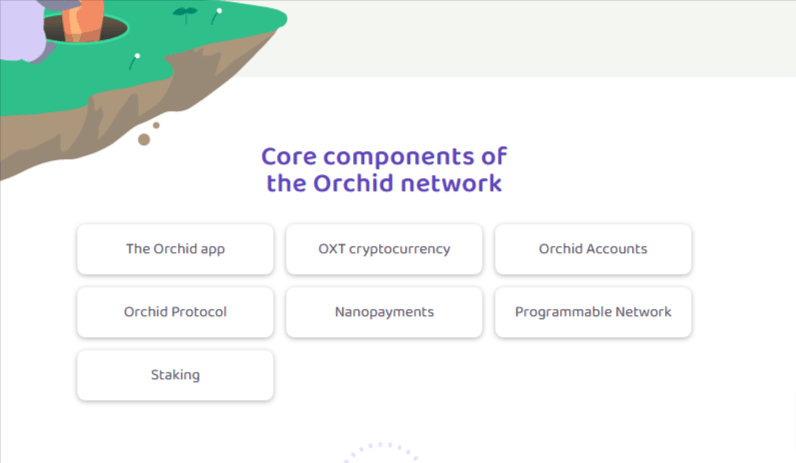 Core components of the Orchid network

The Orchid app

OXT cryptocurrency

Orchid Accounts

Orchid Protocol

Nanopayments

Programmable Network

Staking